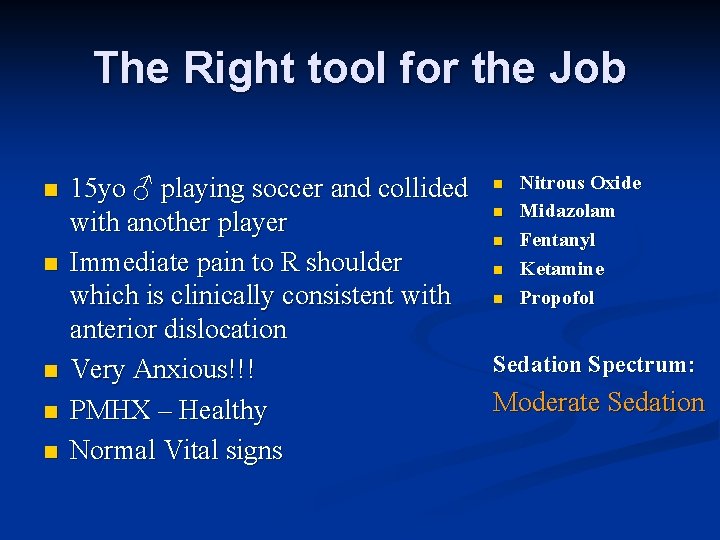 The Right tool for the Job

- 15yo ♂ playing soccer and collided with another player
- Immediate pain to R shoulder which is clinically consistent with anterior dislocation
- Very Anxious!!!
- PMHX – Healthy
- Normal Vital signs

- Nitrous Oxide
- Midazolam
- Fentanyl
- Ketamine
- Propofol

Sedation Spectrum:

Moderate Sedation